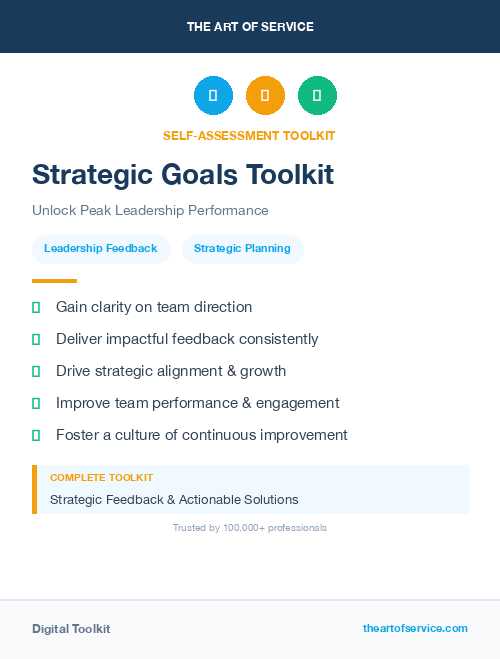 THE ART OF SERVICE

SELF-ASSESSMENT TOOLKIT

Strategic Goals Toolkit

Unlock Peak Leadership Performance

Leadership Feedback

Strategic Planning

Gain clarity on team direction

Deliver impactful feedback consistently

Drive strategic alignment & growth

Improve team performance & engagement

Foster a culture of continuous improvement

COMPLETE TOOLKIT

Strategic Feedback & Actionable Solutions

Trusted by 100,000+ professionals

Digital Toolkit

theartofservice.com